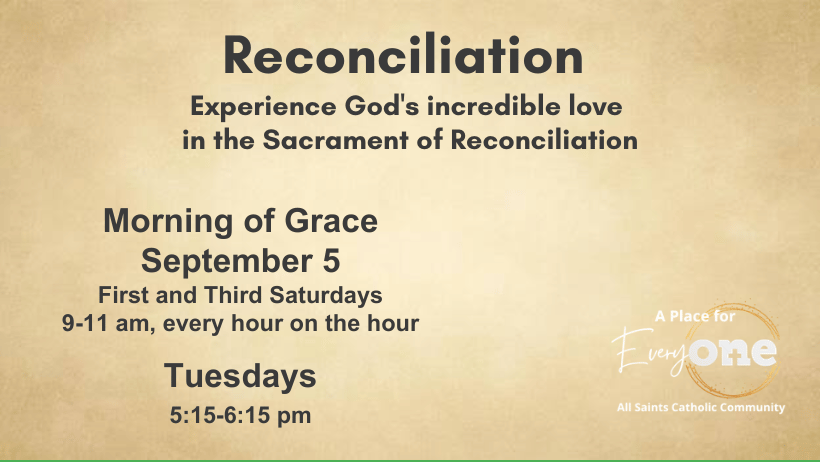 Reconciliation

Experience God's incredible love in the Sacrament of Reconciliation

Morning of Grace
September 5
First and Third Saturdays
9-11 am, every hour on the hour

Tuesdays
5:15-6:15 pm

A Place for
EveryOne
All Saints Catholic Community